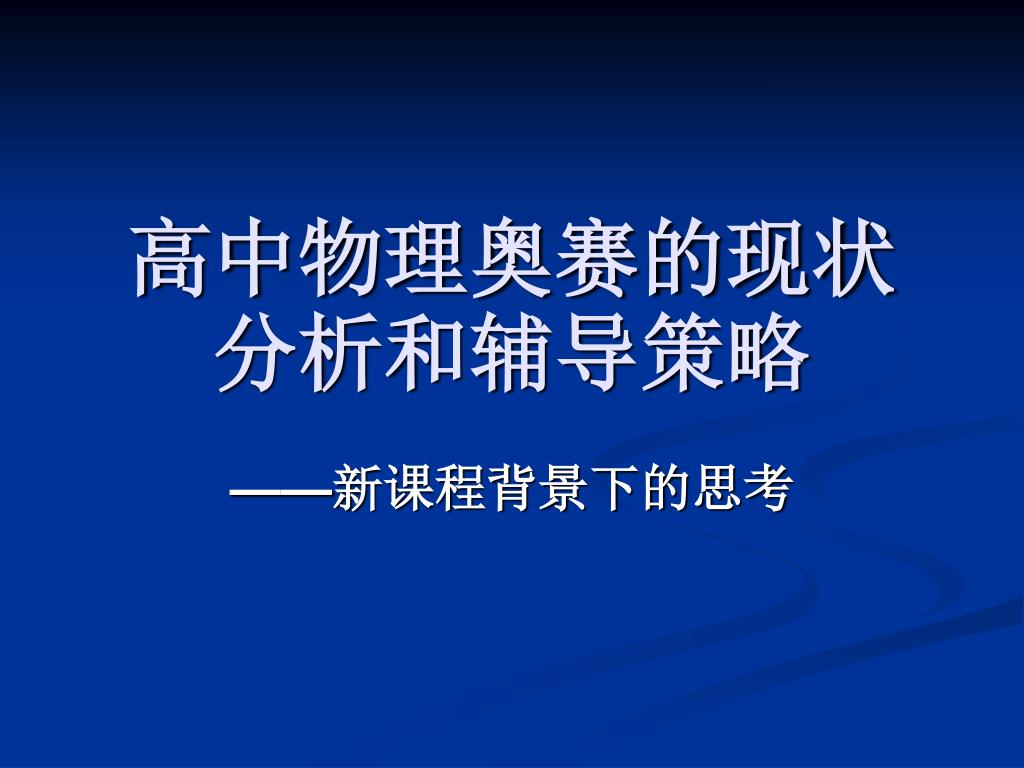 高中物理奥赛的现状分析和辅导策略

——新课程背景下的思考